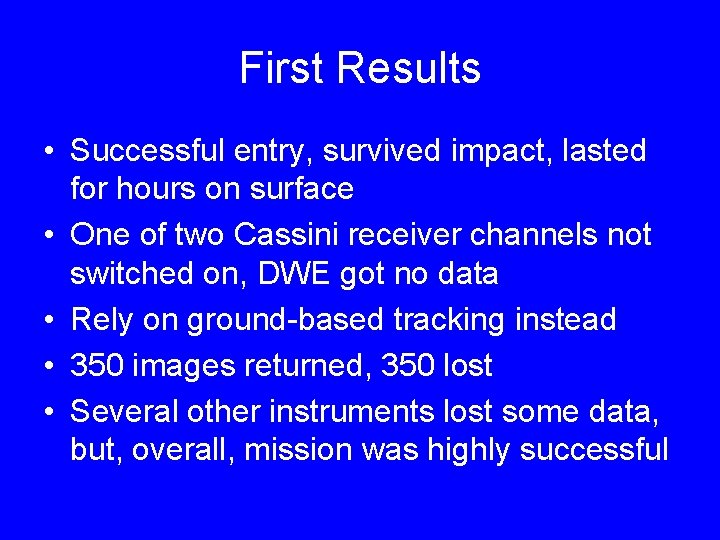 First Results

• Successful entry, survived impact, lasted for hours on surface
• One of two Cassini receiver channels not switched on, DWE got no data
• Rely on ground-based tracking instead
• 350 images returned, 350 lost
• Several other instruments lost some data, but, overall, mission was highly successful